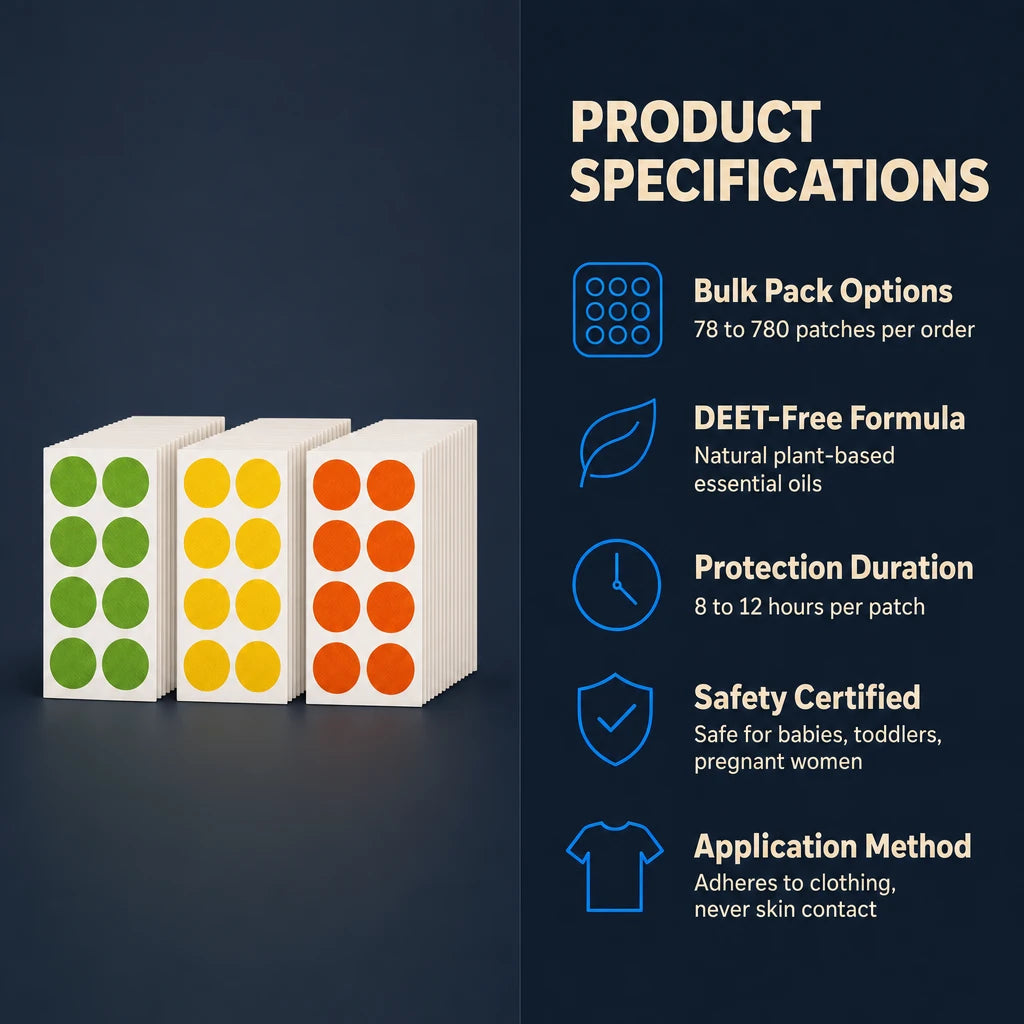 PRODUCT SPECIFICATIONS

Bulk Pack Options
78 to 780 patches per order

DEET-Free Formula
Natural plant-based essential oils

Protection Duration
8 to 12 hours per patch

Safety Certified
Safe for babies, toddlers, pregnant women

Application Method
Adheres to clothing, never skin contact